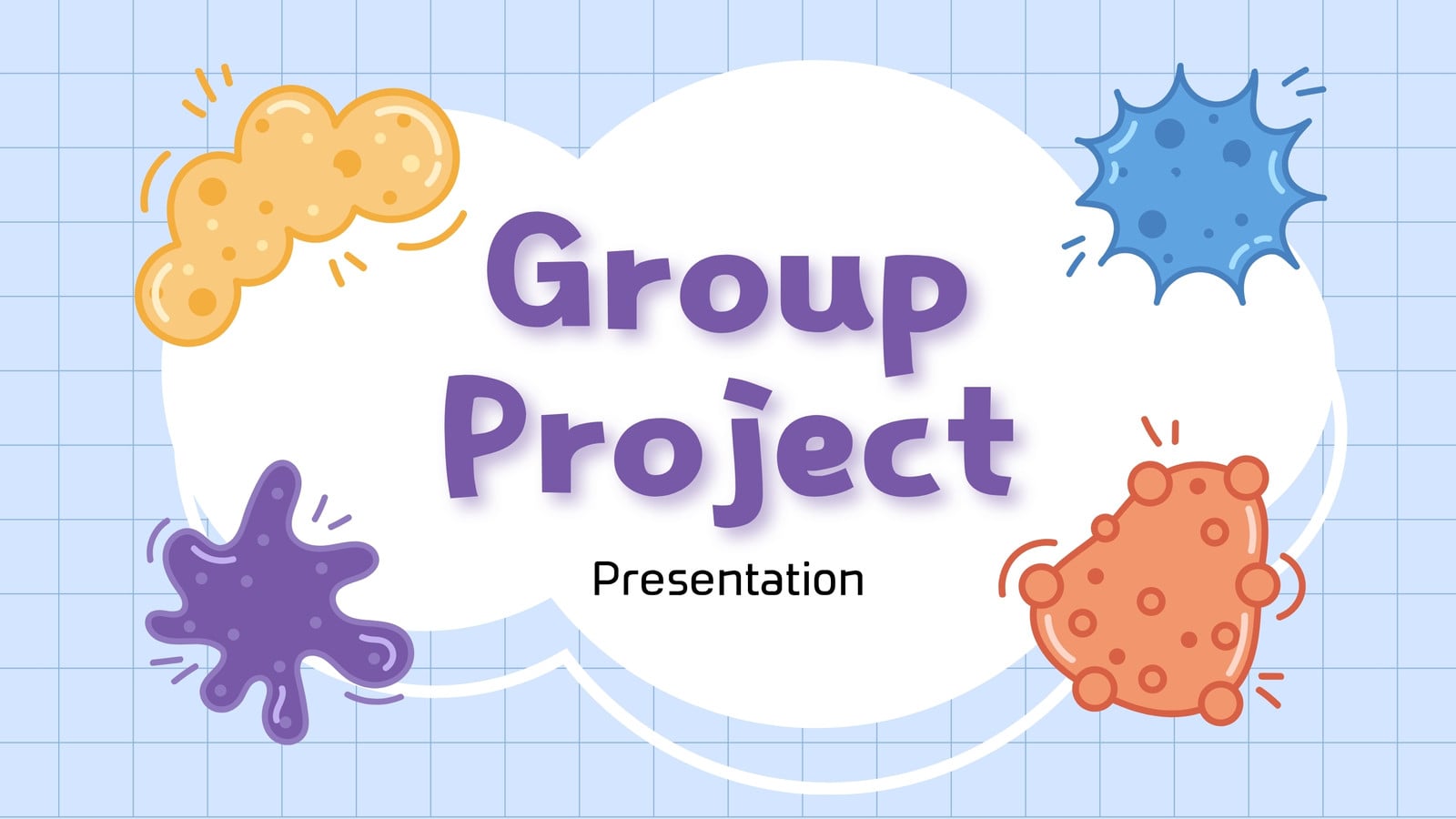 Group Project

Presentation